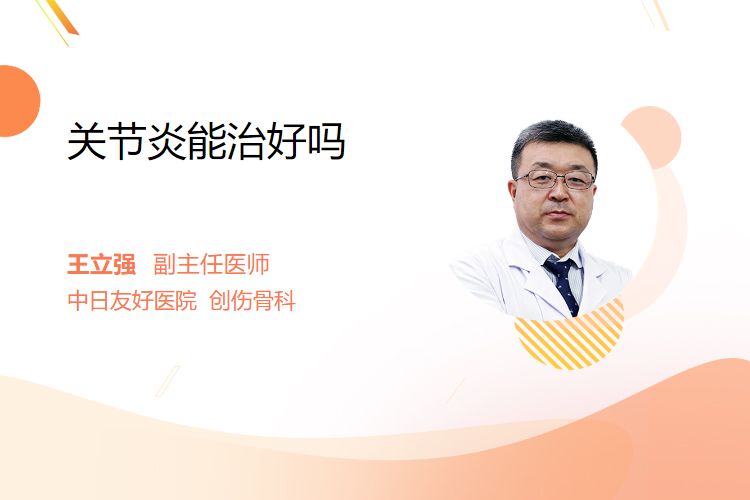 关节炎能治好吗

王立强 副主任医师
中日友好医院 创伤骨科